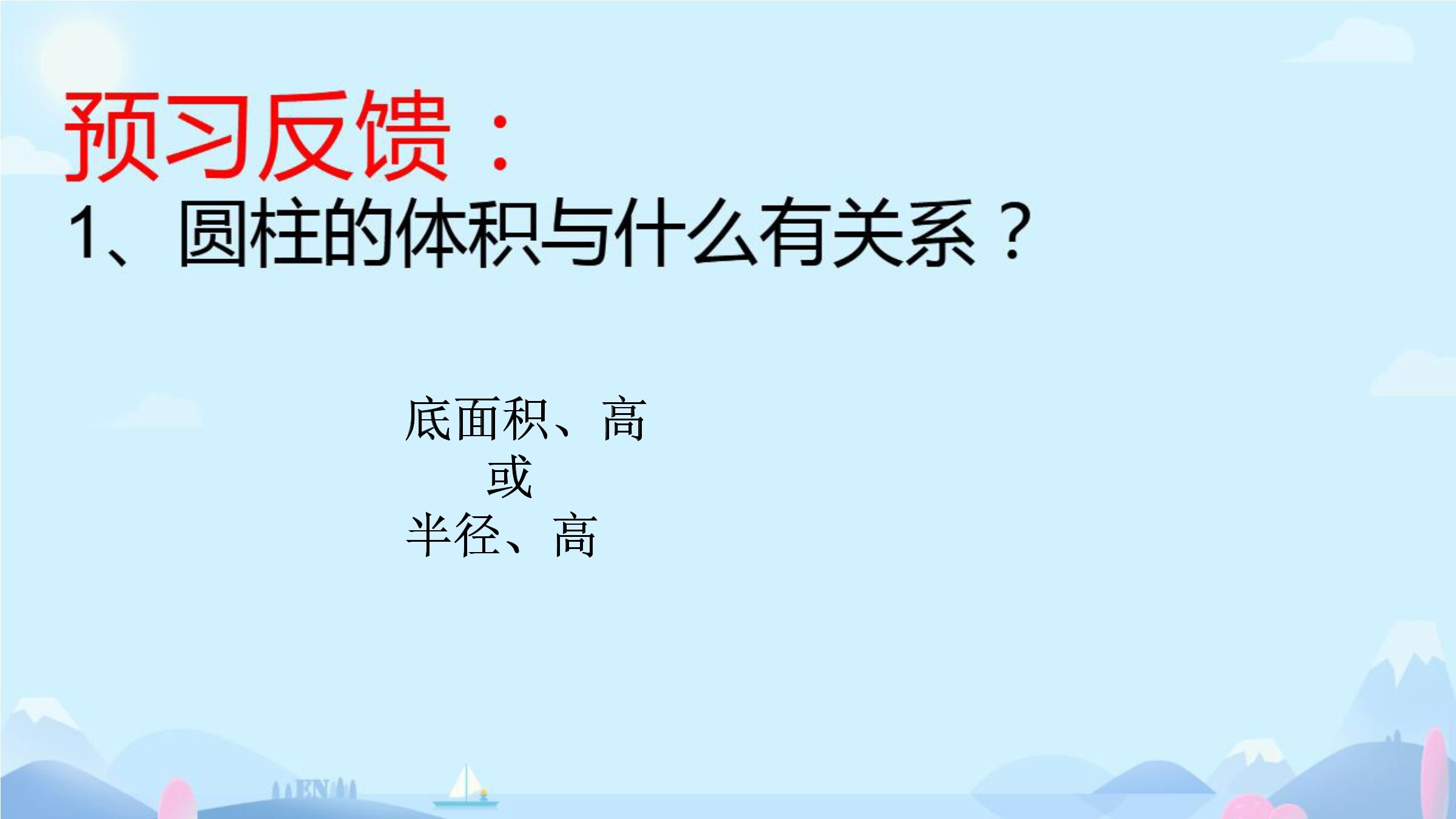 预习反馈：
1、圆柱的体积与什么有关系？

底面积、高
或
半径、高